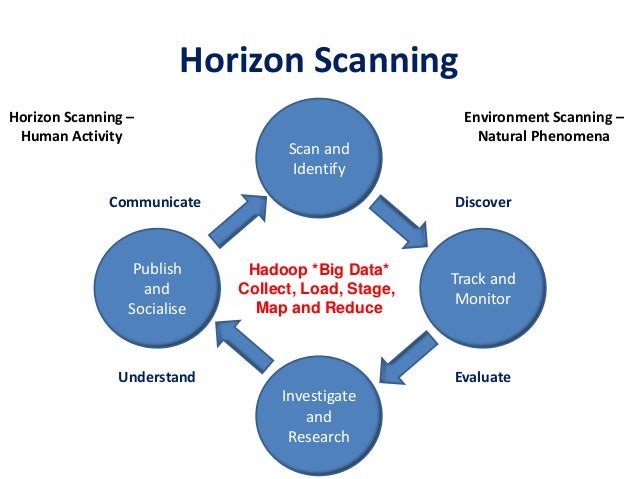 Horizon Scanning

Horizon Scanning – Human Activity

Environment Scanning – Natural Phenomena

Scan and Identify

Communicate

Discover

Publish and Socialise

Hadoop *Big Data* Collect, Load, Stage, Map and Reduce

Track and Monitor

Understand

Evaluate

Investigate and Research